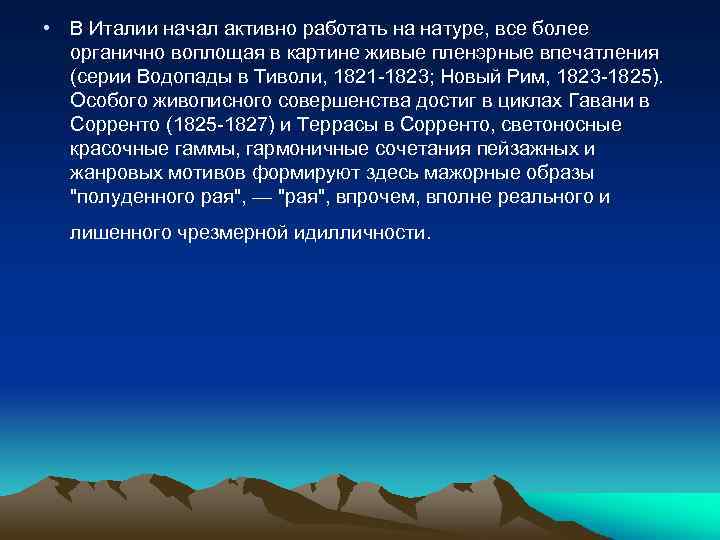 • В Италии начал активно работать на натуре, все более органично воплощая в картине живые пленэрные впечатления (серии Водопады в Тиволи, 1821-1823; Новый Рим, 1823-1825). Особого живописного совершенства достиг в циклах Гавани в Сорренто (1825-1827) и Террасы в Сорренто, светоносные красочные гаммы, гармоничные сочетания пейзажных и жанровых мотивов формируют здесь мажорные образы "полуденного рая", — "рая", впрочем, вполне реального и лишенного чрезмерной идилличности.